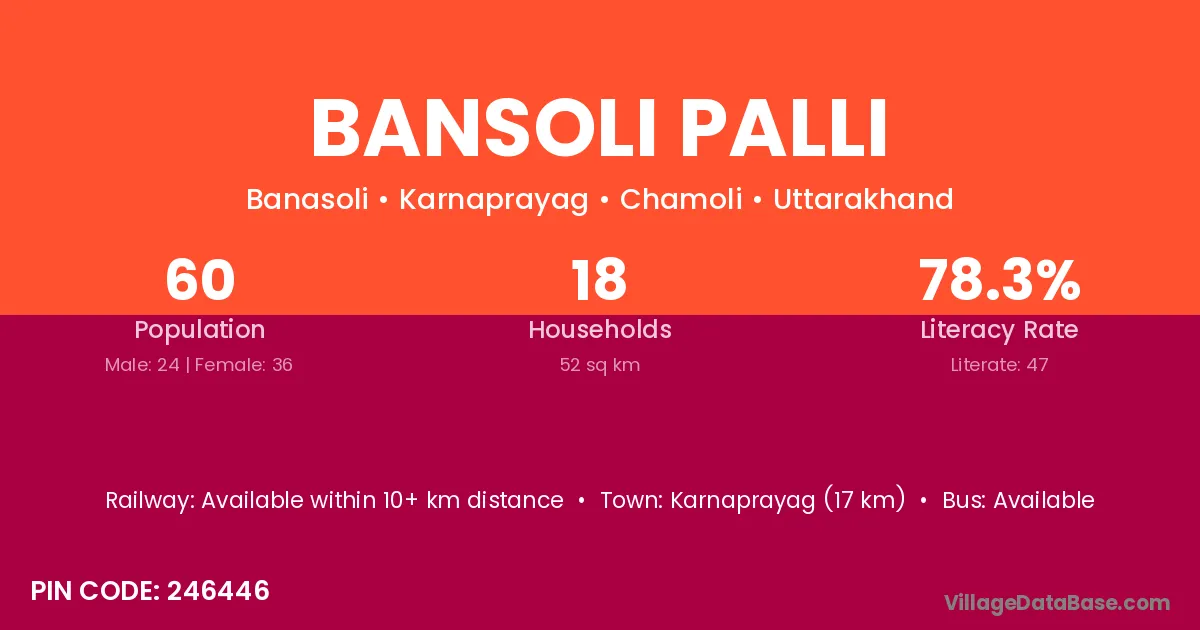 BANSOLI PALLI

Banasoli • Karnaprayag • Chamoli • Uttarakhand

60
Population
Male: 24 | Female: 36

18
Households
52 sq km

78.3%
Literacy Rate
Literate: 47

Railway: Available within 10+ km distance • Town: Karnaprayag (17 km) • Bus: Available

PIN CODE: 246446

VillageDataBase.com